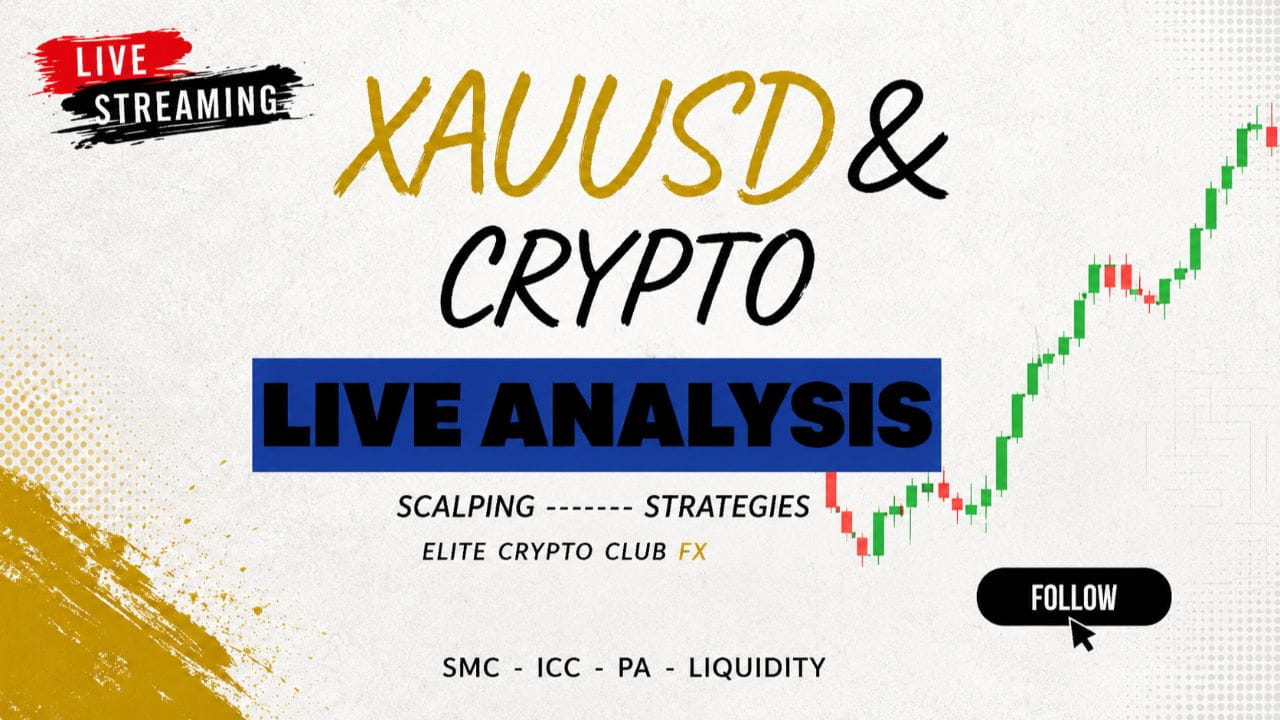 LIVE STREAMING

XAUUSD &
CRYPTO

LIVE ANALYSIS

SCALPING ------- STRATEGIES
ELITE CRYPTO CLUB FX

FOLLOW

SMC - ICC - PA - LIQUIDITY